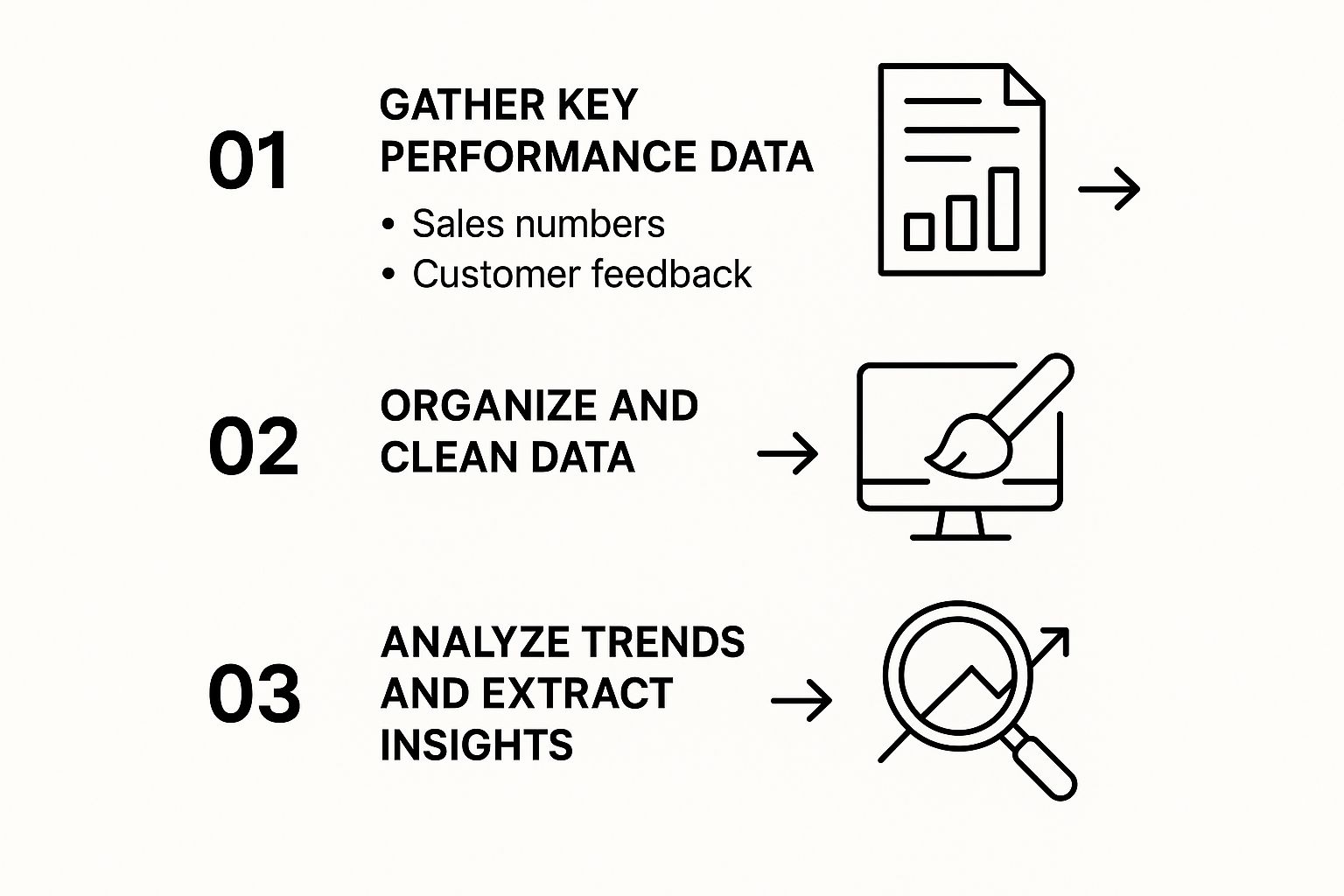 01

GATHER KEY PERFORMANCE DATA

• Sales numbers
• Customer feedback

02

ORGANIZE AND CLEAN DATA

03

ANALYZE TRENDS AND EXTRACT INSIGHTS